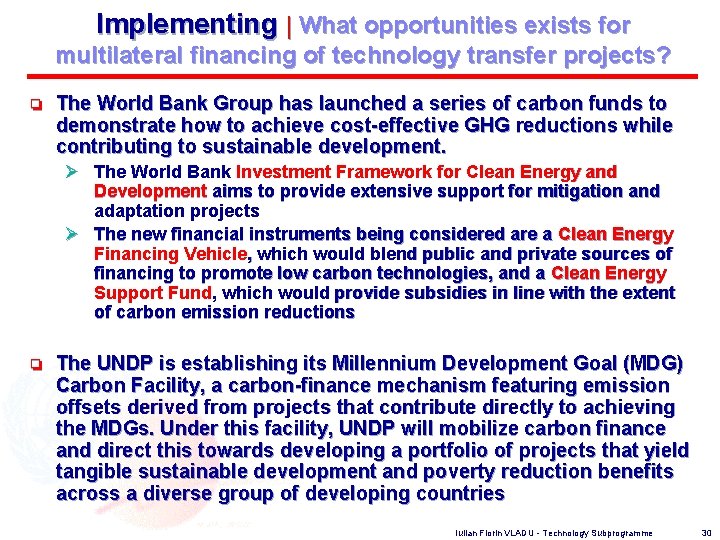 Implementing | What opportunities exists for multilateral financing of technology transfer projects?

The World Bank Group has launched a series of carbon funds to demonstrate how to achieve cost-effective GHG reductions while contributing to sustainable development.

The World Bank Investment Framework for Clean Energy and Development aims to provide extensive support for mitigation and adaptation projects

The new financial instruments being considered are a Clean Energy Financing Vehicle, which would blend public and private sources of financing to promote low carbon technologies, and a Clean Energy Support Fund, which would provide subsidies in line with the extent of carbon emission reductions

The UNDP is establishing its Millennium Development Goal (MDG) Carbon Facility, a carbon-finance mechanism featuring emission offsets derived from projects that contribute directly to achieving the MDGs. Under this facility, UNDP will mobilize carbon finance and direct this towards developing a portfolio of projects that yield tangible sustainable development and poverty reduction benefits across a diverse group of developing countries

Iulian Florin VLADU - Technology Subprogramme 30